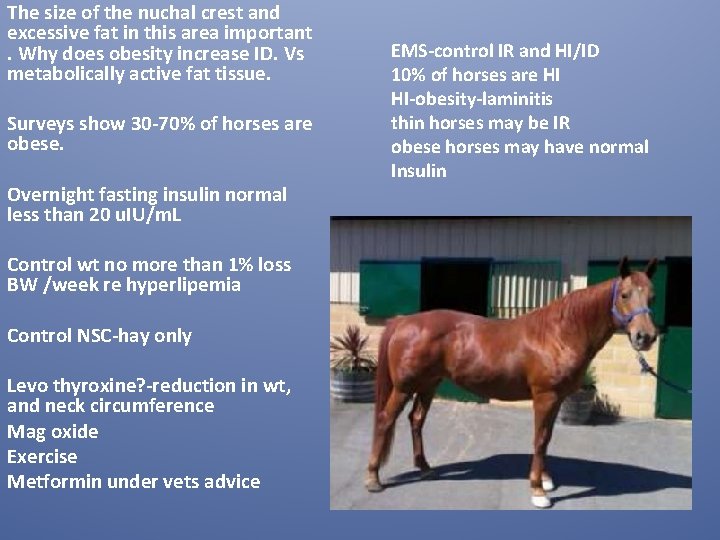 The size of the nuchal crest and excessive fat in this area important . Why does obesity increase ID. Vs metabolically active fat tissue.

Surveys show 30-70% of horses are obese.

Overnight fasting insulin normal less than 20 uIU/mL

Control wt no more than 1% loss BW /week re hyperlipemia

Control NSC-hay only

Levo thyroxine?-reduction in wt, and neck circumference
Mag oxide
Exercise
Metformin under vets advice

EMS-control IR and HI/ID
10% of horses are HI
HI-obesity-laminitis
thin horses may be IR
obese horses may have normal Insulin